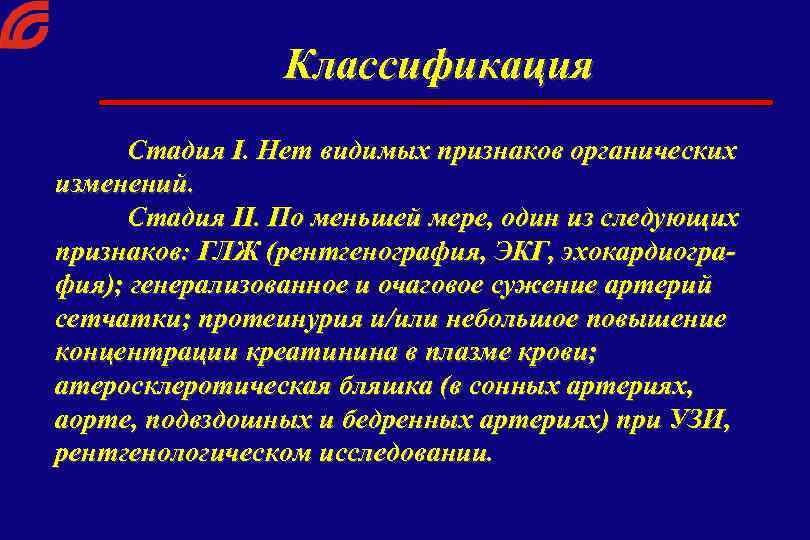 Классификация

Стадия I. Нет видимых признаков органических изменений.

Стадия II. По меньшей мере, один из следующих признаков: ГЛЖ (рентгенография, ЭКГ, эхокардиография); генерализованное и очаговое сужение артерий сетчатки; протеинурия и/или небольшое повышение концентрации креатинина в плазме крови; атеросклеротическая бляшка (в сонных артериях, аорте, подвздошных и бедренных артериях) при УЗИ, рентгенологическом исследовании.